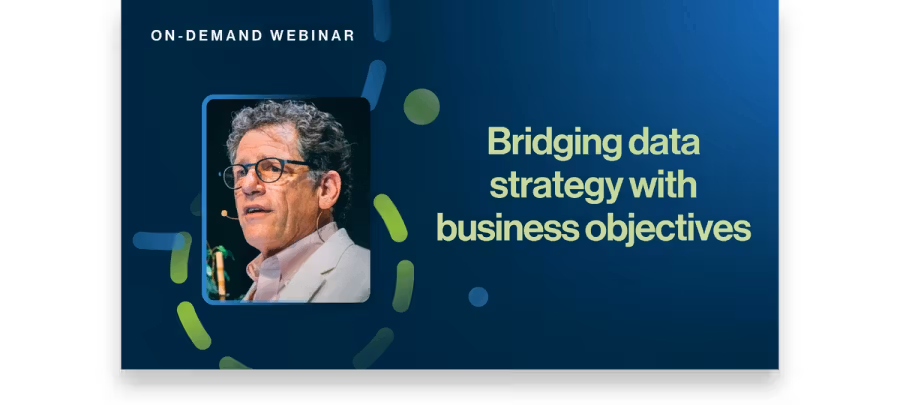 ON-DEMAND WEBINAR

Bridging data strategy with business objectives